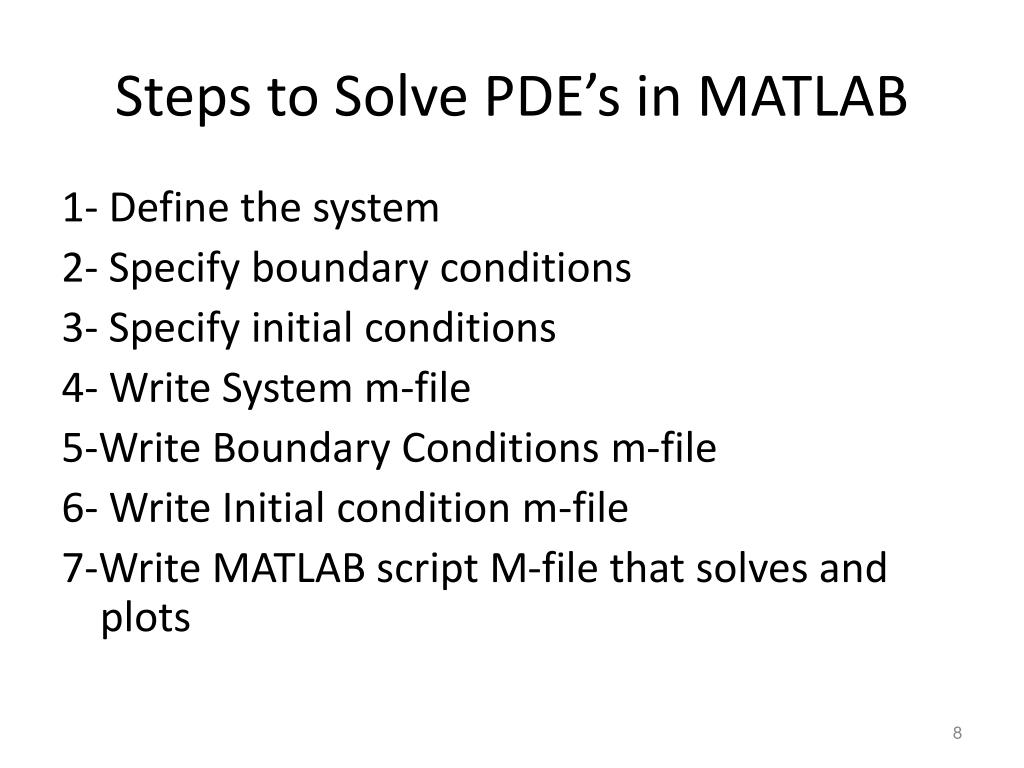 Steps to Solve PDE’s in MATLAB

1- Define the system
2- Specify boundary conditions
3- Specify initial conditions
4- Write System m-file
5-Write Boundary Conditions m-file
6- Write Initial condition m-file
7-Write MATLAB script M-file that solves and plots

8